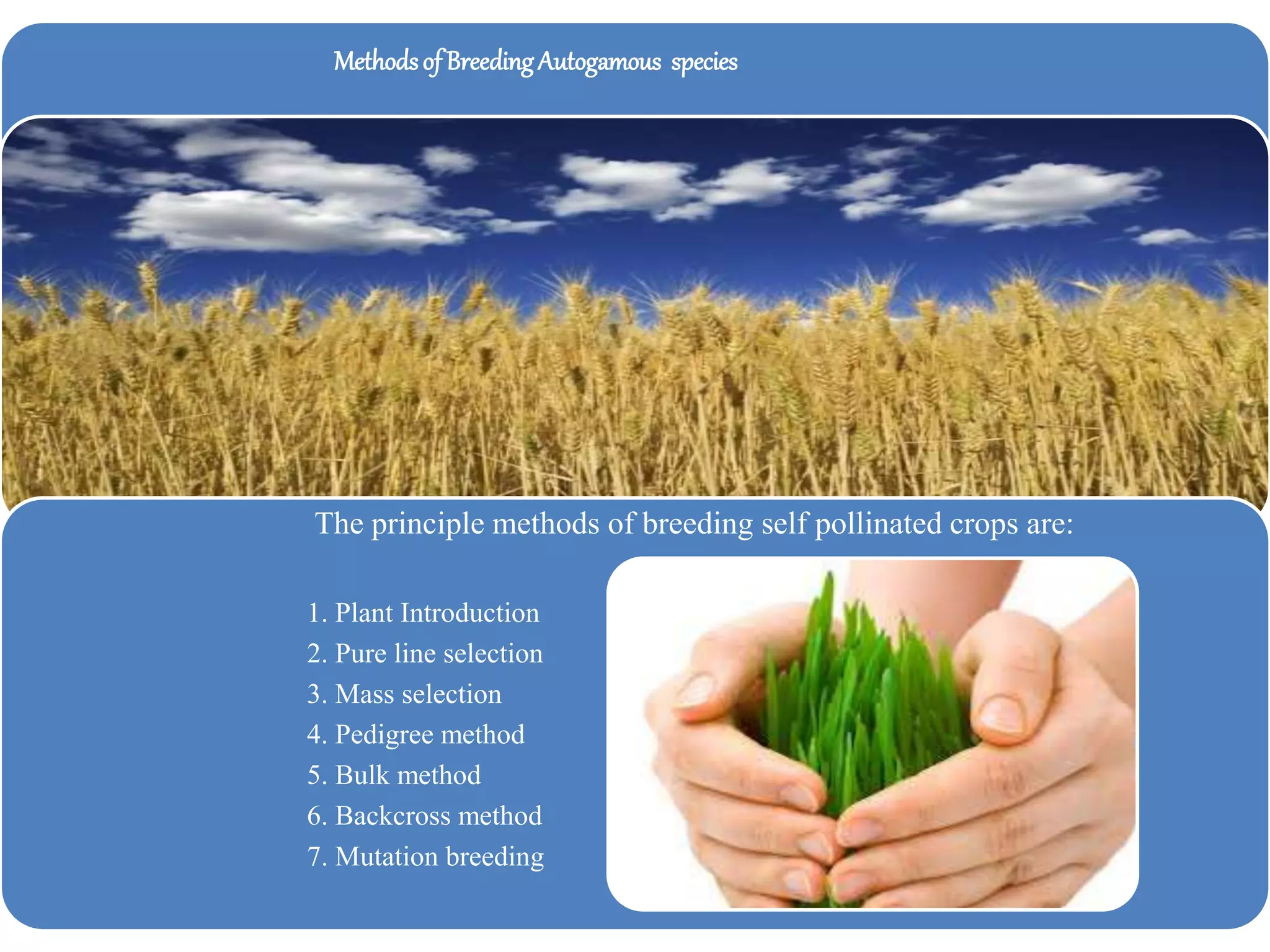 Methods of Breeding Autogamous species

The principle methods of breeding self pollinated crops are:

1. Plant Introduction
2. Pure line selection
3. Mass selection
4. Pedigree method
5. Bulk method
6. Backcross method
7. Mutation breeding